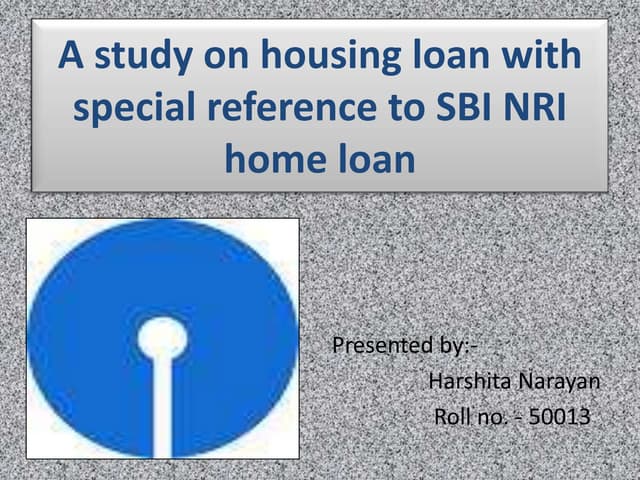 A study on housing loan with special reference to SBI NRI home loan

Presented by:-
Harshita Narayan
Roll no. - 50013